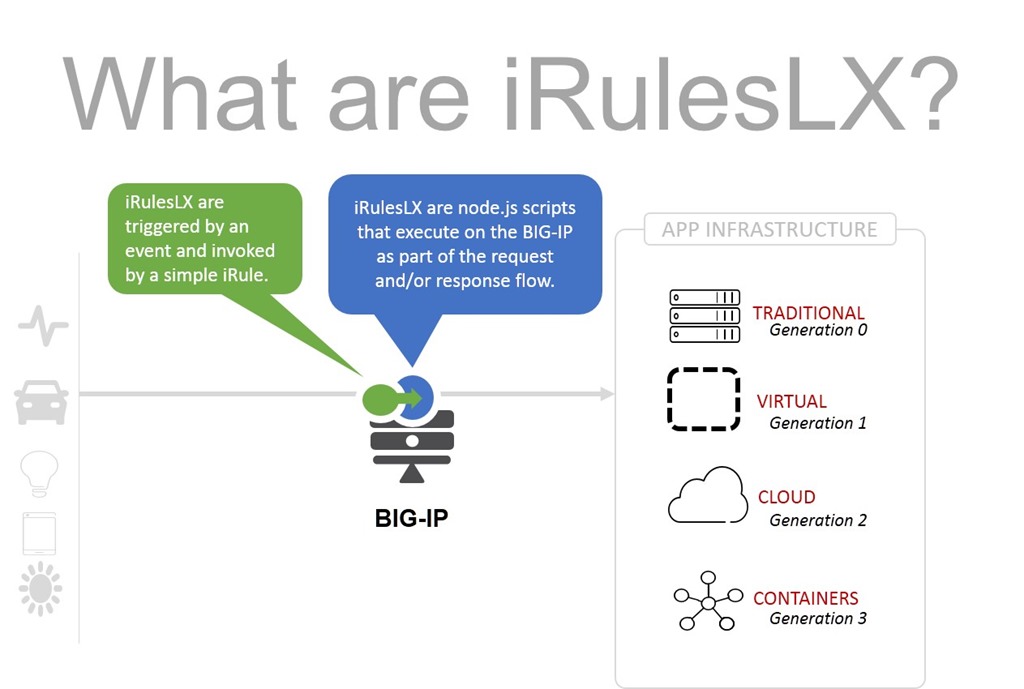 What are iRulesLX?

iRulesLX are triggered by an event and invoked by a simple iRule.

iRulesLX are node.js scripts that execute on the BIG-IP as part of the request and/or response flow.

BIG-IP

APP INFRASTRUCTURE

TRADITIONAL
Generation 0

VIRTUAL
Generation 1

CLOUD
Generation 2

CONTAINERS
Generation 3